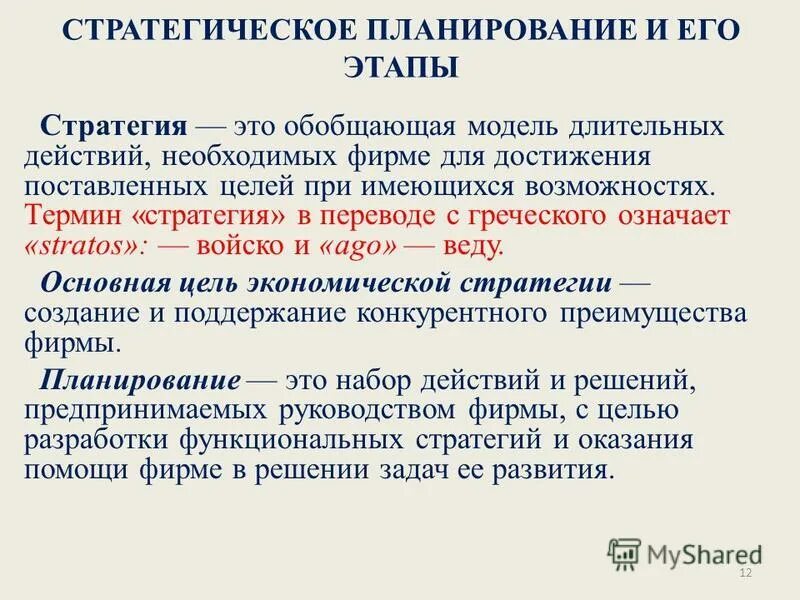 СТРАТЕГИЧЕСКОЕ ПЛАНИРОВАНИЕ И ЕГО ЭТАПЫ

Стратегия — это обобщающая модель длительных действий, необходимых фирме для достижения поставленных целей при имеющихся возможностях. Термин «стратегия» в переводе с греческого означает «stratos»: — войско и «ago» — веду.

Основная цель экономической стратегии — создание и поддержание конкурентного преимущества фирмы.

Планирование — это набор действий и решений, предпринимаемых руководством фирмы, с целью разработки функциональных стратегий и оказания помощи фирме в решении задач ее развития.

MyShared

12